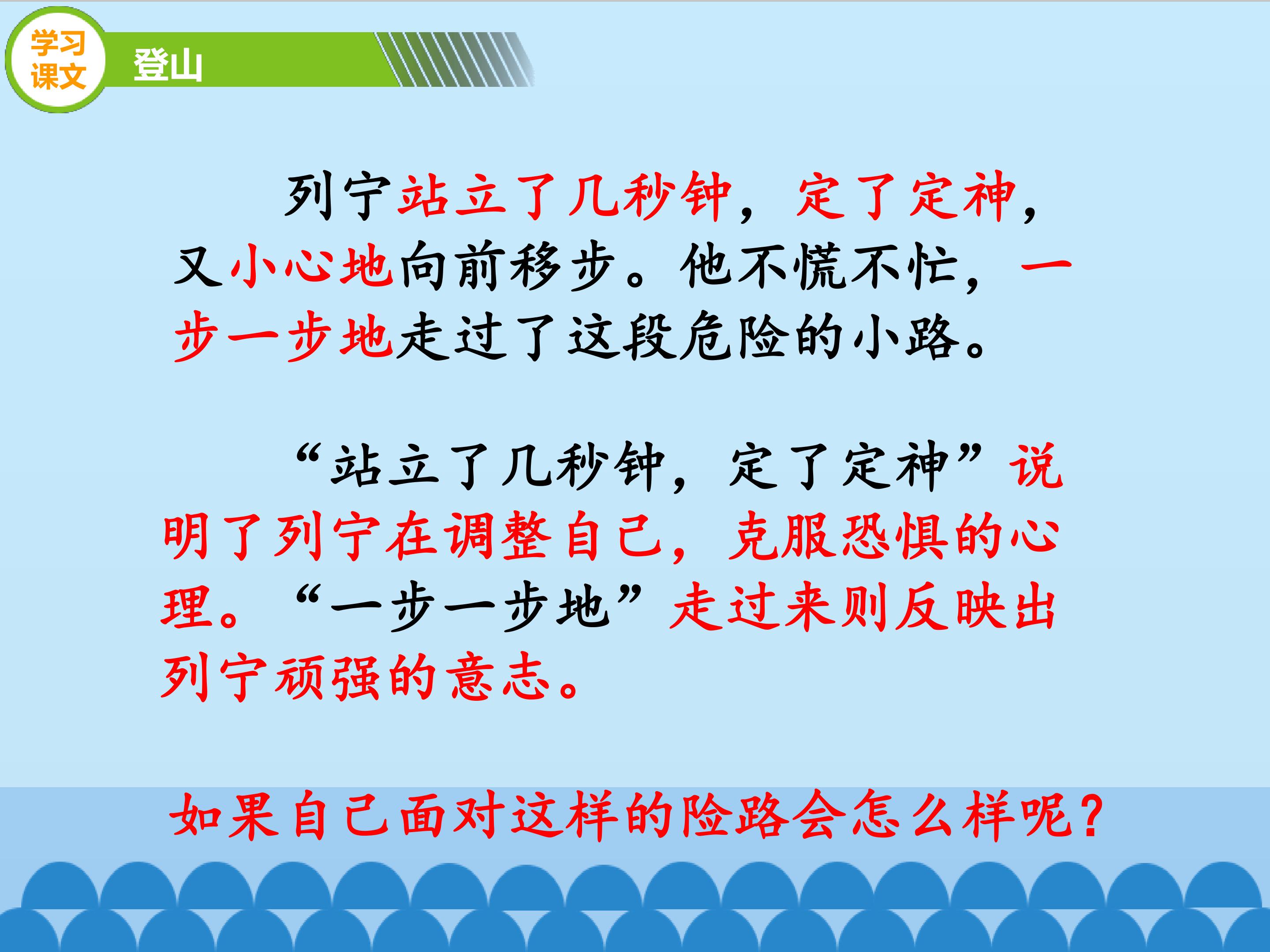 学习课文

登山

列宁站立了几秒钟，定了定神，又小心地向前移步。他不慌不忙，一步一步地走过了这段危险的小路。

“站立了几秒钟，定了定神”说明了列宁在调整自己，克服恐惧的心理。“一步一步地”走过来则反映出列宁顽强的意志。

如果自己面对这样的险路会怎么样呢？